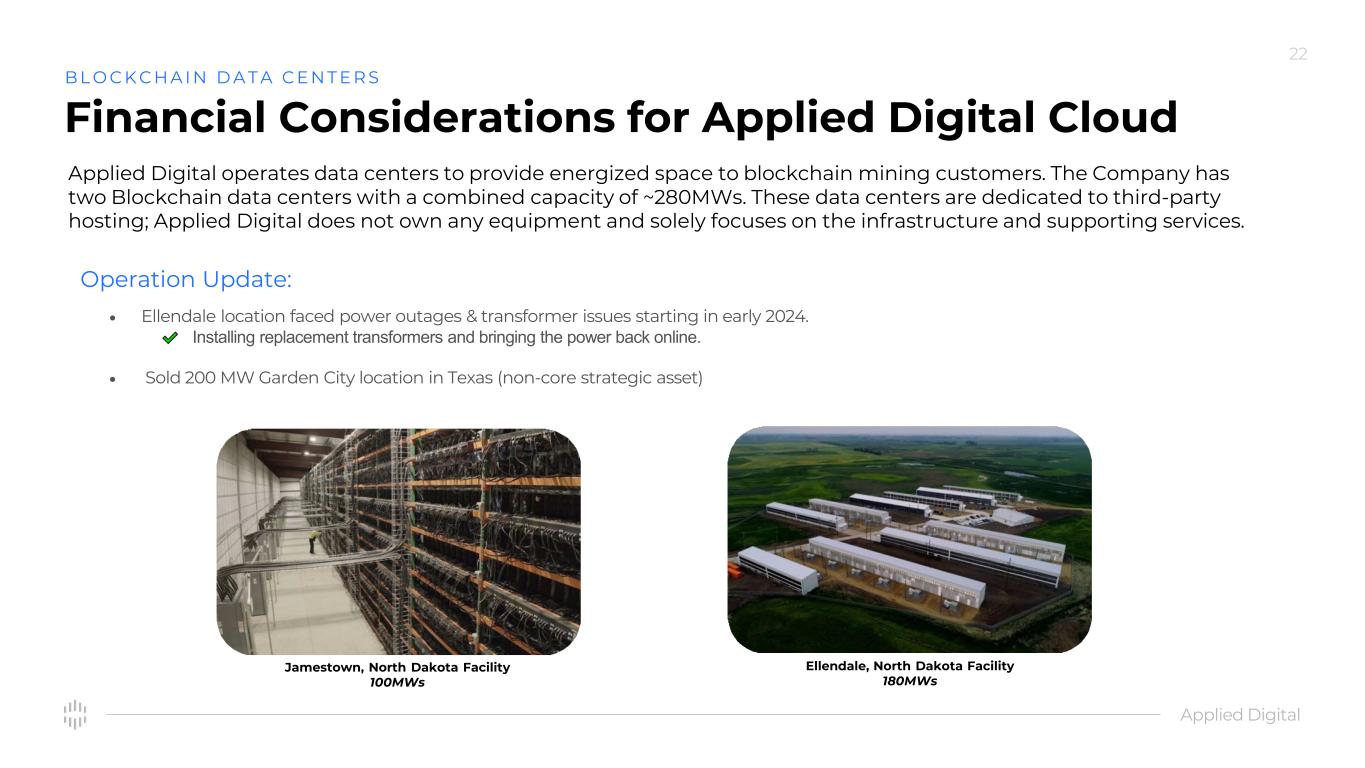 22

BLOCKCHAIN DATA CENTERS

Financial Considerations for Applied Digital Cloud

Applied Digital operates data centers to provide energized space to blockchain mining customers. The Company has two Blockchain data centers with a combined capacity of ~280MWs. These data centers are dedicated to third-party hosting; Applied Digital does not own any equipment and solely focuses on the infrastructure and supporting services.

Operation Update:

• Ellendale location faced power outages & transformer issues starting in early 2024.
Installing replacement transformers and bringing the power back online.

• Sold 200 MW Garden City location in Texas (non-core strategic asset)

Jamestown, North Dakota Facility
100MWs

Ellendale, North Dakota Facility
180MWs

Applied Digital